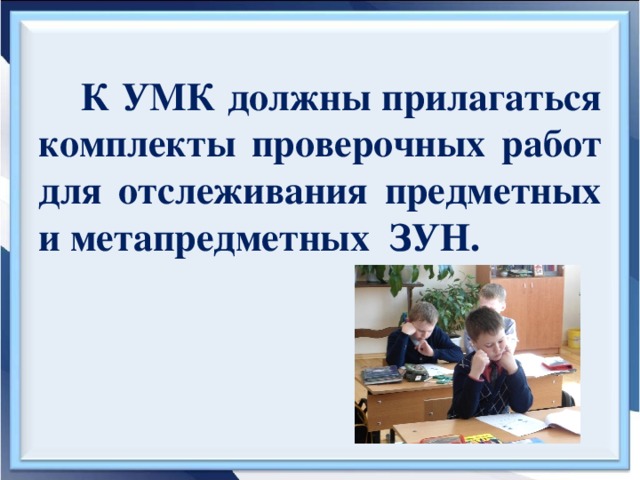 К УМК должны прилагаться комплекты проверочных работ для отслеживания предметных и метапредметных ЗУН.